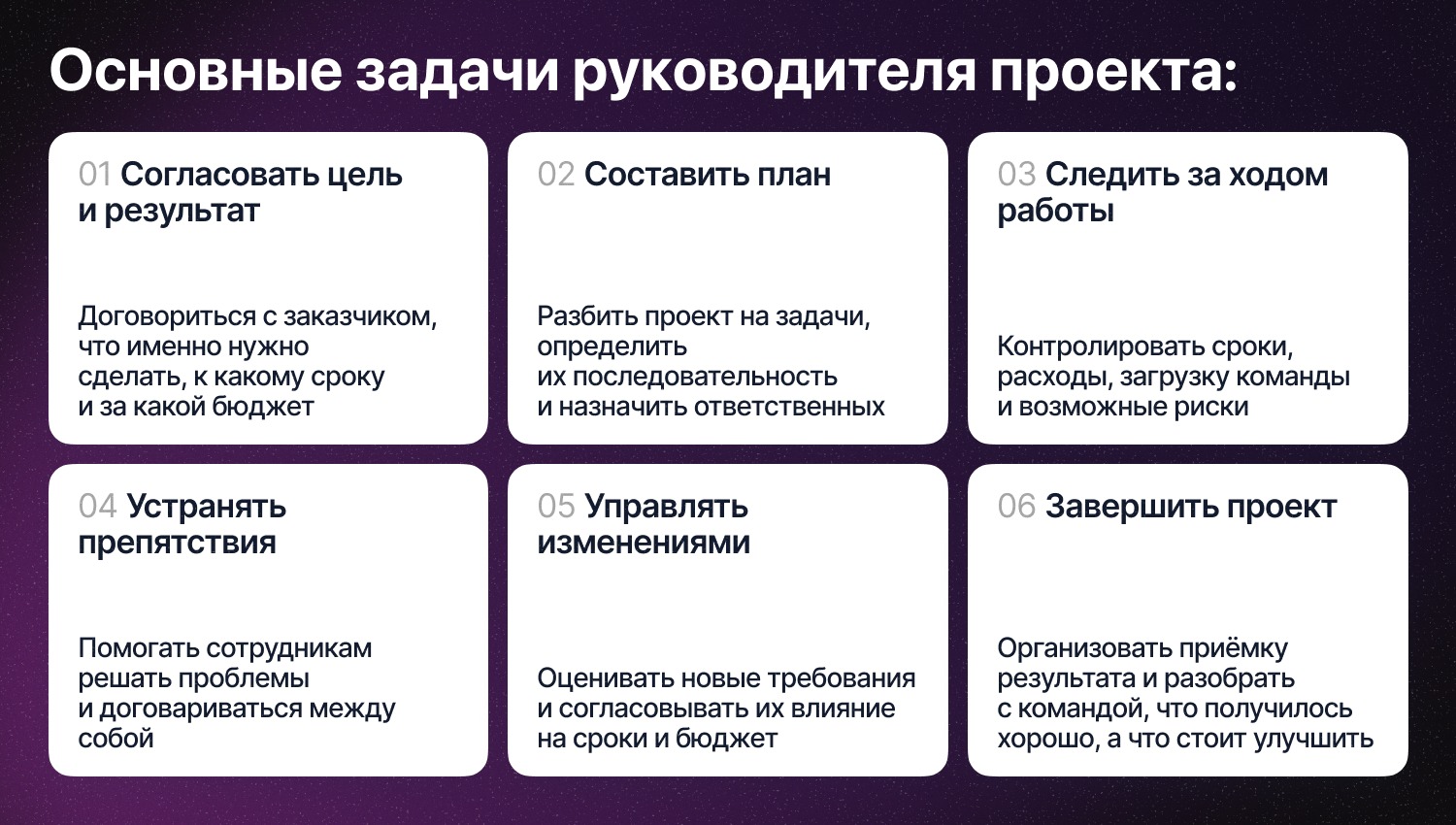 Основные задачи руководителя проекта:

01 Согласовать цель и результат

Договориться с заказчиком, что именно нужно сделать, к какому сроку и за какой бюджет

02 Составить план

Разбить проект на задачи, определить их последовательность и назначить ответственных

03 Следить за ходом работы

Контролировать сроки, расходы, загрузку команды и возможные риски

04 Устранять препятствия

Помогать сотрудникам решать проблемы и договариваться между собой

05 Управлять изменениями

Оценивать новые требования и согласовывать их влияние на сроки и бюджет

06 Завершить проект

Организовать приёмку результата и разобрать с командой, что получилось хорошо, а что стоит улучшить